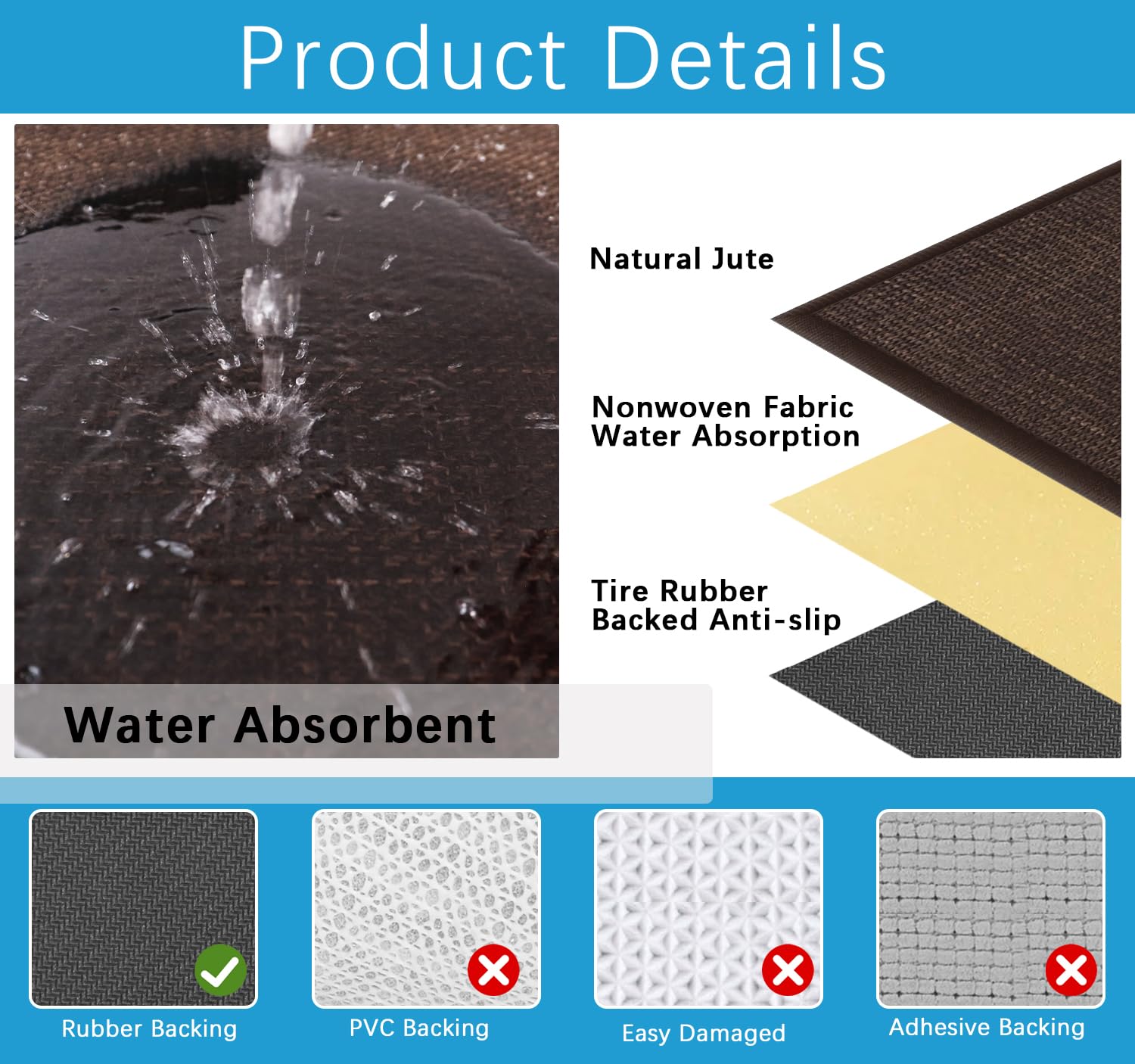 Product Details

Natural Jute

Nonwoven Fabric
Water Absorption

Tire Rubber
Backed Anti-slip

Water Absorbent

Rubber Backing

PVC Backing

Easy Damaged

Adhesive Backing